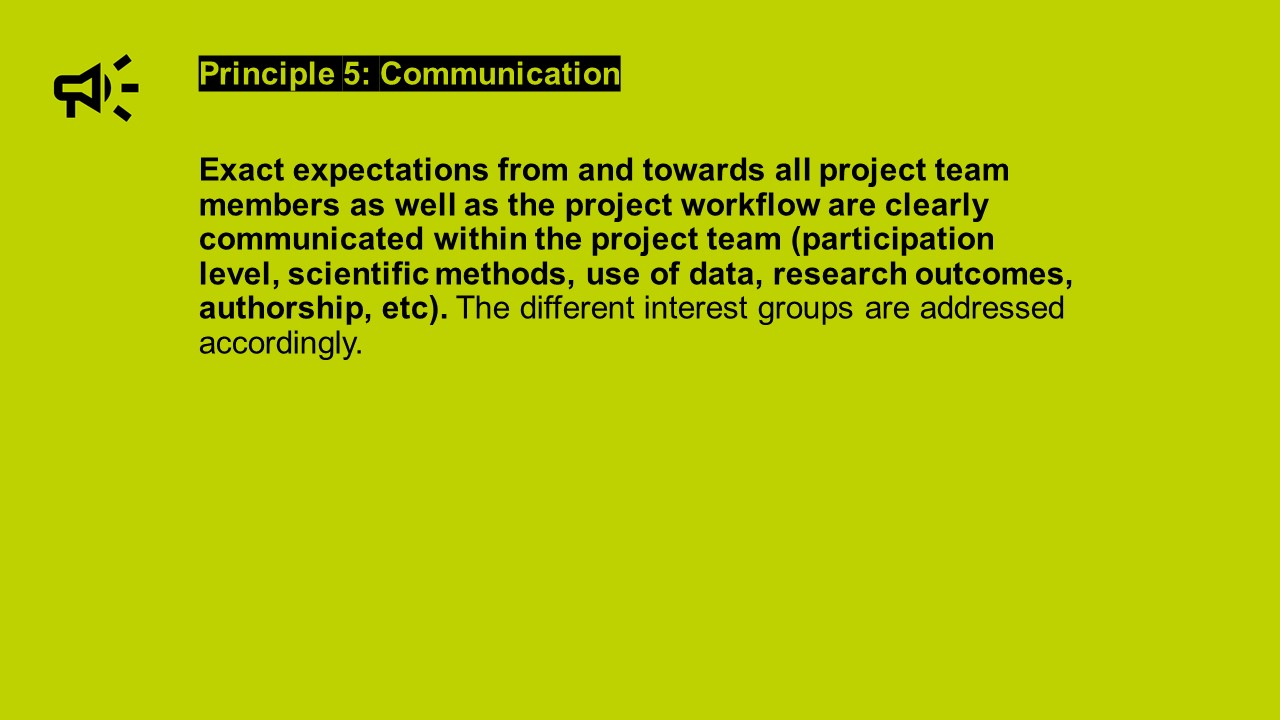 Principle 5: Communication

Exact expectations from and towards all project team members as well as the project workflow are clearly communicated within the project team (participation level, scientific methods, use of data, research outcomes, authorship, etc). The different interest groups are addressed accordingly.